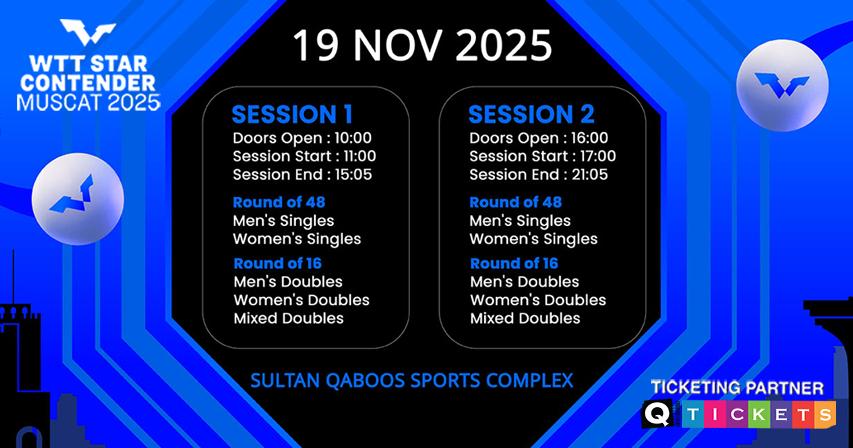 WTT STAR CONTENDER MUSCAT 2025

19 NOV 2025

SESSION 1
Doors Open : 10:00
Session Start : 11:00
Session End : 15:05

Round of 48
Men's Singles
Women's Singles

Round of 16
Men's Doubles
Women's Doubles
Mixed Doubles

SESSION 2
Doors Open : 16:00
Session Start : 17:00
Session End : 21:05

Round of 48
Men's Singles
Women's Singles

Round of 16
Men's Doubles
Women's Doubles
Mixed Doubles

SULTAN QABOOS SPORTS COMPLEX

TICKETING PARTNER
Q TICKETS